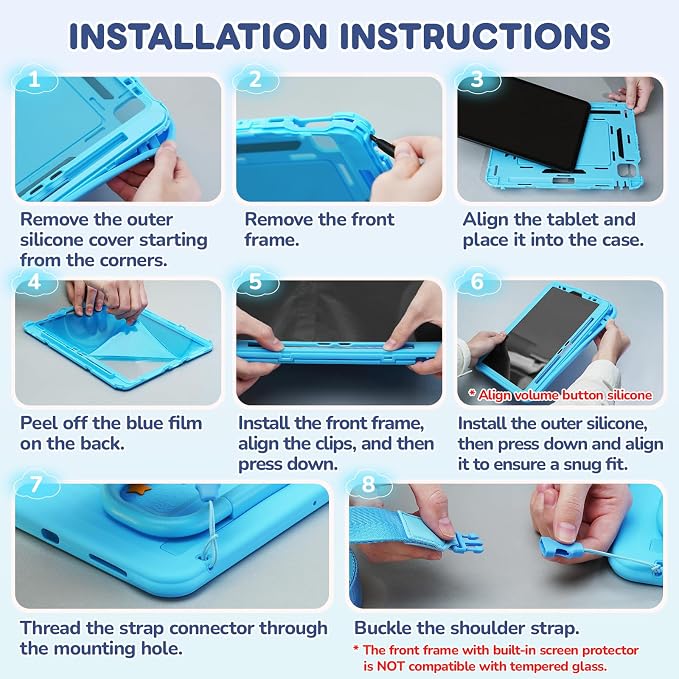 INSTALLATION INSTRUCTIONS

1

Remove the outer silicone cover starting from the corners.

2

Remove the front frame.

3

Align the tablet and place it into the case.

4

Peel off the blue film on the back.

5

Install the front frame, align the clips, and then press down.

6

* Align volume button silicone

Install the outer silicone, then press down and align it to ensure a snug fit.

7

Thread the strap connector through the mounting hole.

8

Buckle the shoulder strap.

* The front frame with built-in screen protector is NOT compatible with tempered glass.